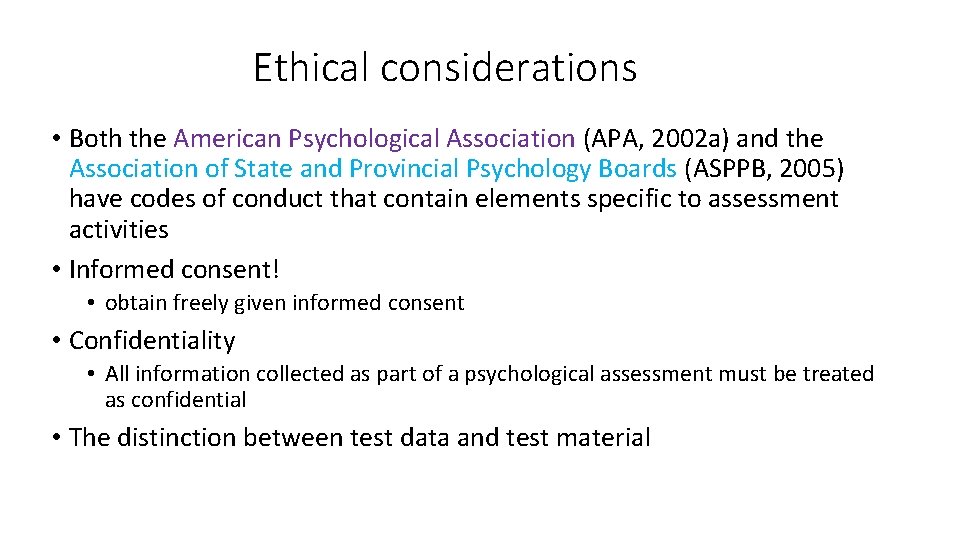 Ethical considerations

• Both the American Psychological Association (APA, 2002a) and the Association of State and Provincial Psychology Boards (ASPPB, 2005) have codes of conduct that contain elements specific to assessment activities

• Informed consent!

• obtain freely given informed consent

• Confidentiality

• All information collected as part of a psychological assessment must be treated as confidential

• The distinction between test data and test material